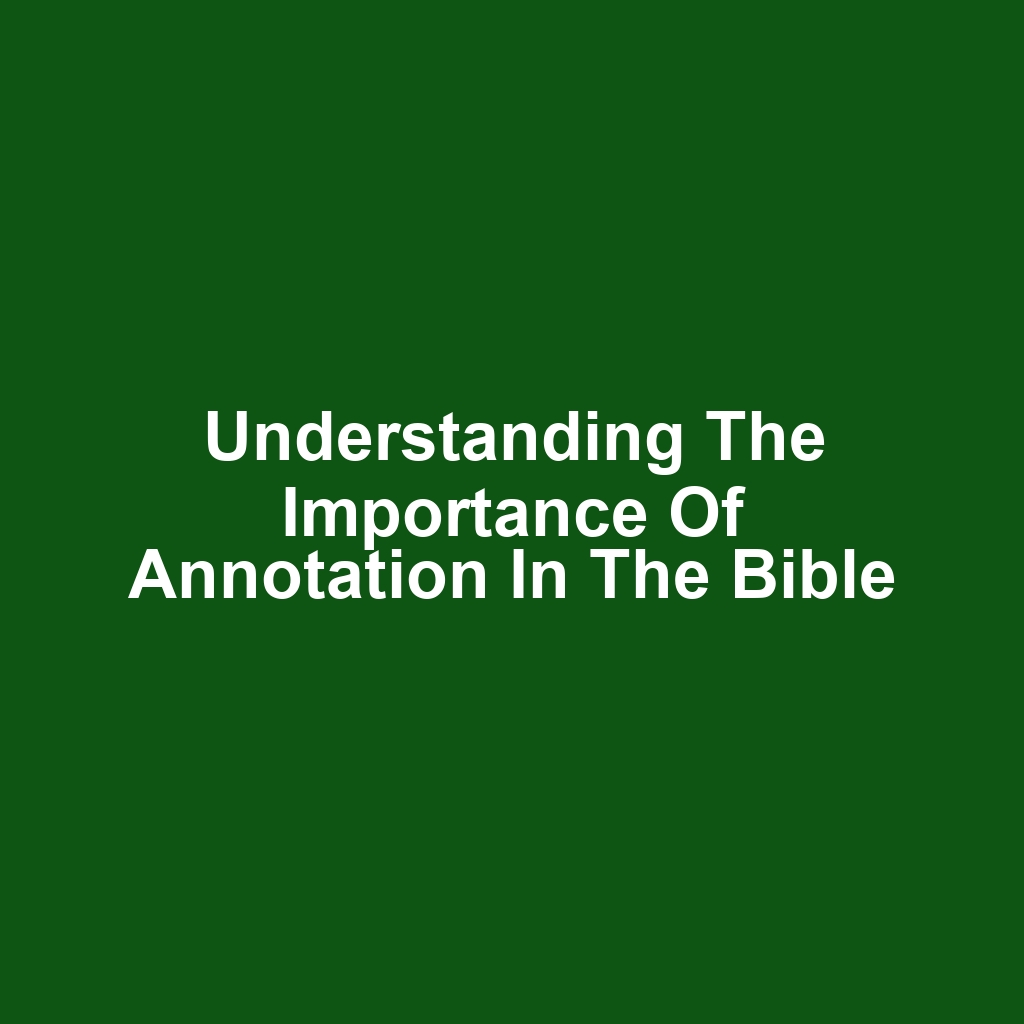 Understanding The Importance Of Annotation In The Bible